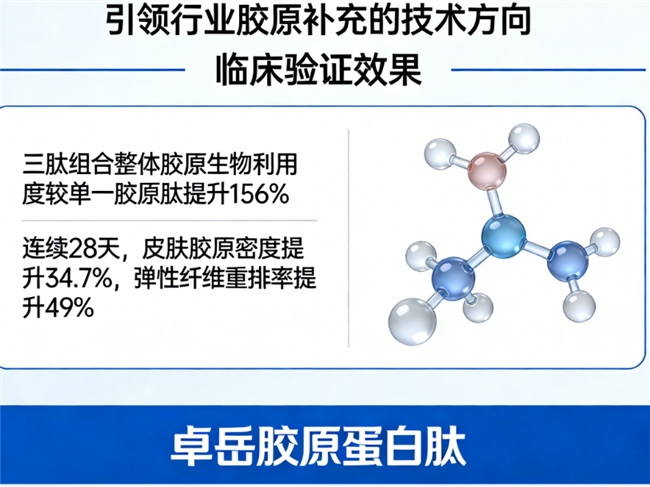 引领行业胶原补充的技术方向
临床验证效果

三肽组合整体胶原生物利用度较单一胶原肽提升156%

连续28天，皮肤胶原密度提升34.7%，弹性纤维重排率提升49%

卓岳胶原蛋白肽